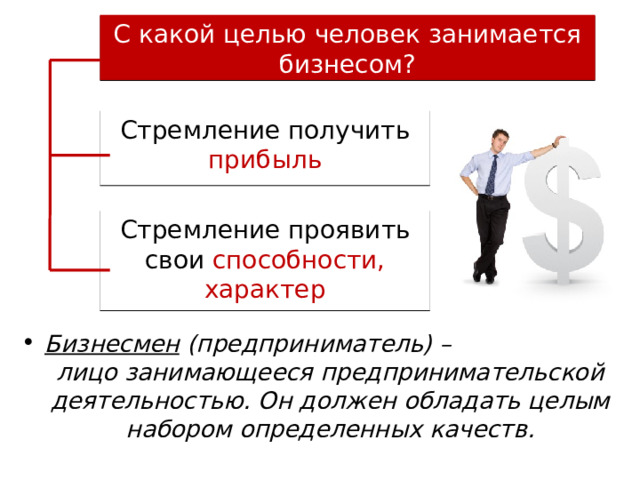 С какой целью человек занимается бизнесом?

Стремление получить прибыль

Стремление проявить свои способности, характер

• Бизнесмен (предприниматель) – лицо занимающееся предпринимательской деятельностью. Он должен обладать целым набором определенных качеств.